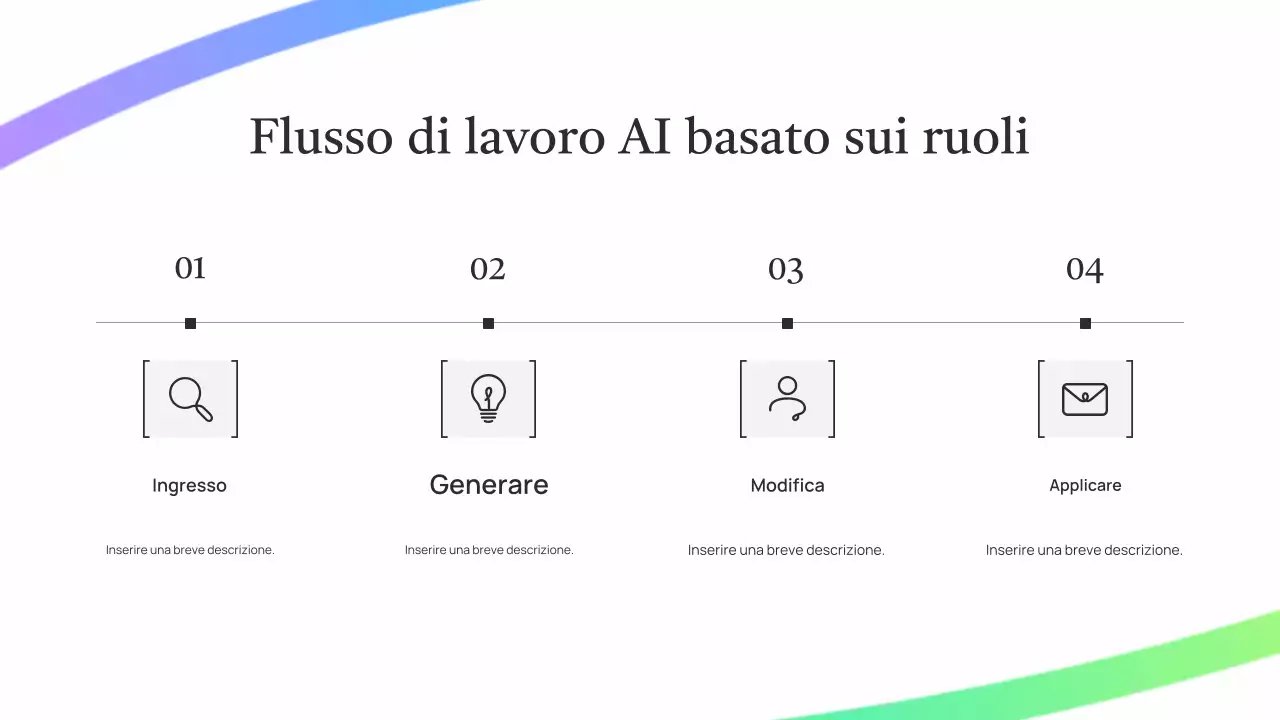 Flusso di lavoro AI basato sui ruoli

01

Ingresso

Inserire una breve descrizione.

02

Generare

Inserire una breve descrizione.

03

Modifica

Inserire una breve descrizione.

04

Applicare

Inserire una breve descrizione.